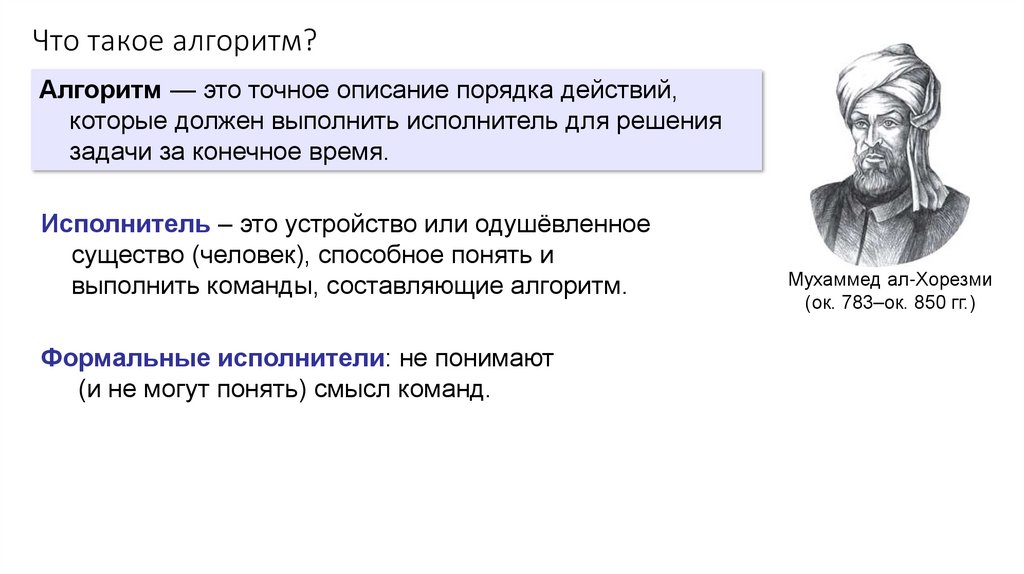 Что такое алгоритм?

Алгоритм — это точное описание порядка действий, которые должен выполнить исполнитель для решения задачи за конечное время.

Исполнитель – это устройство или одушёвленное существо (человек), способное понять и выполнить команды, составляющие алгоритм.

Формальные исполнители: не понимают (и не могут понять) смысл команд.

Мухаммед ал-Хорезми
(ок. 783–ок. 850 гг.)